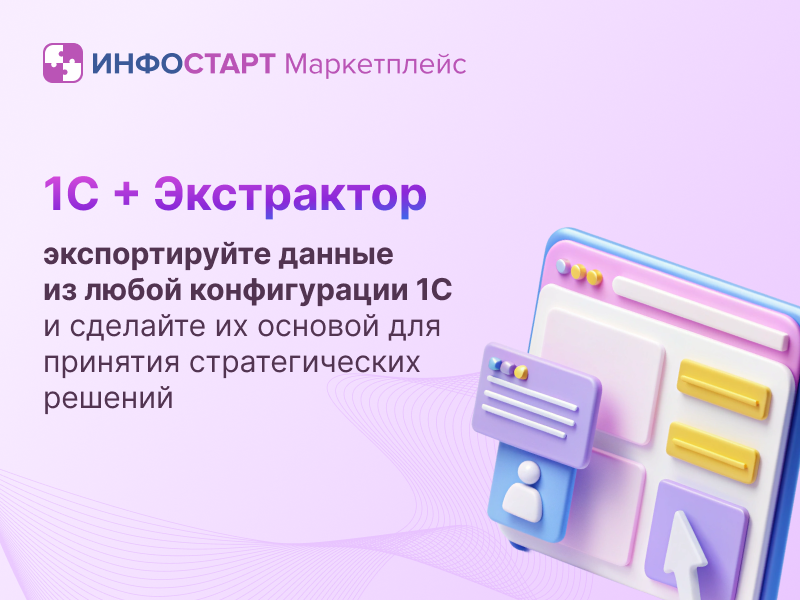 ИНФОСТАРТ Маркетплейс

1С + Экстрактор

экспортируйте данные из любой конфигурации 1С и сделайте их основой для принятия стратегических решений